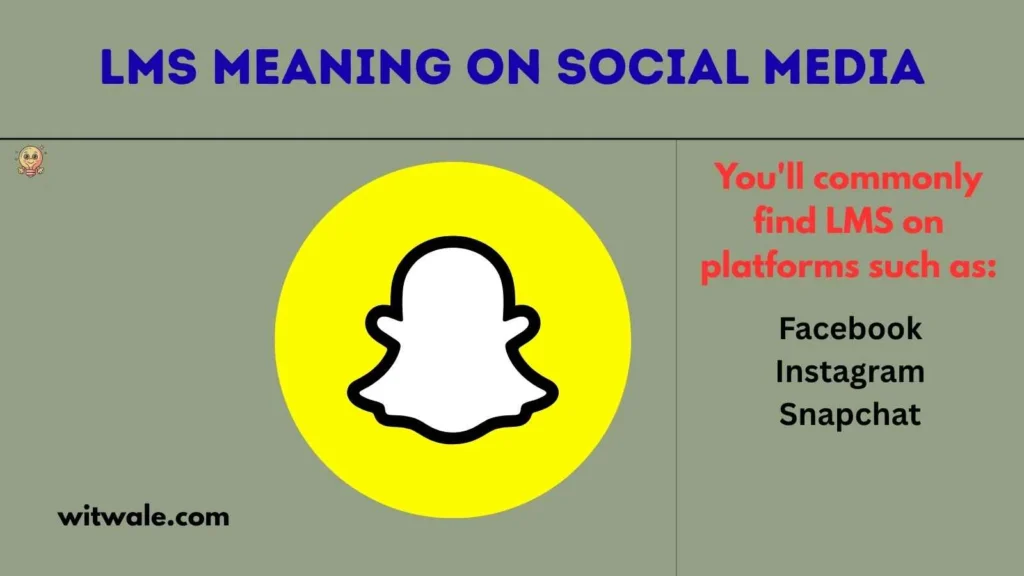 LMS MEANING ON SOCIAL MEDIA

You'll commonly find LMS on platforms such as:

Facebook
Instagram
Snapchat

witwale.com